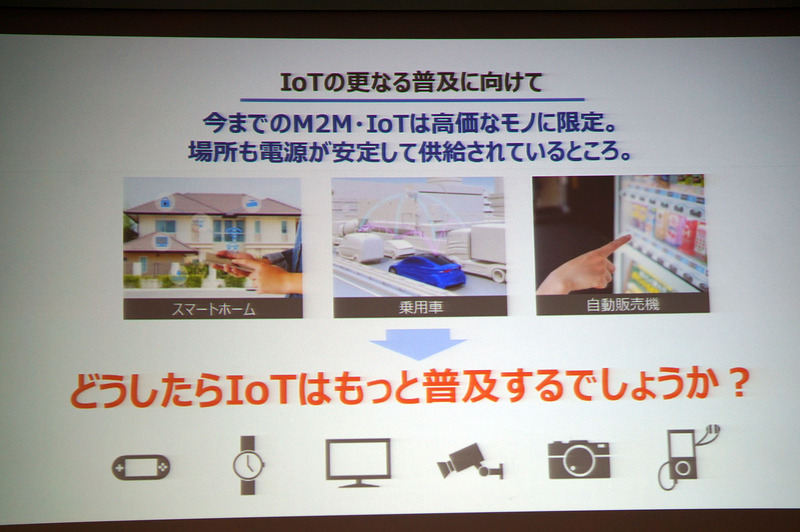 IoTの更なる普及に向けて

今までのM2M･IoTは高価なモノに限定。
場所も電源が安定して供給されているところ。

スマートホーム

乗用車

自動販売機

どうしたらIoTはもっと普及するでしょうか？